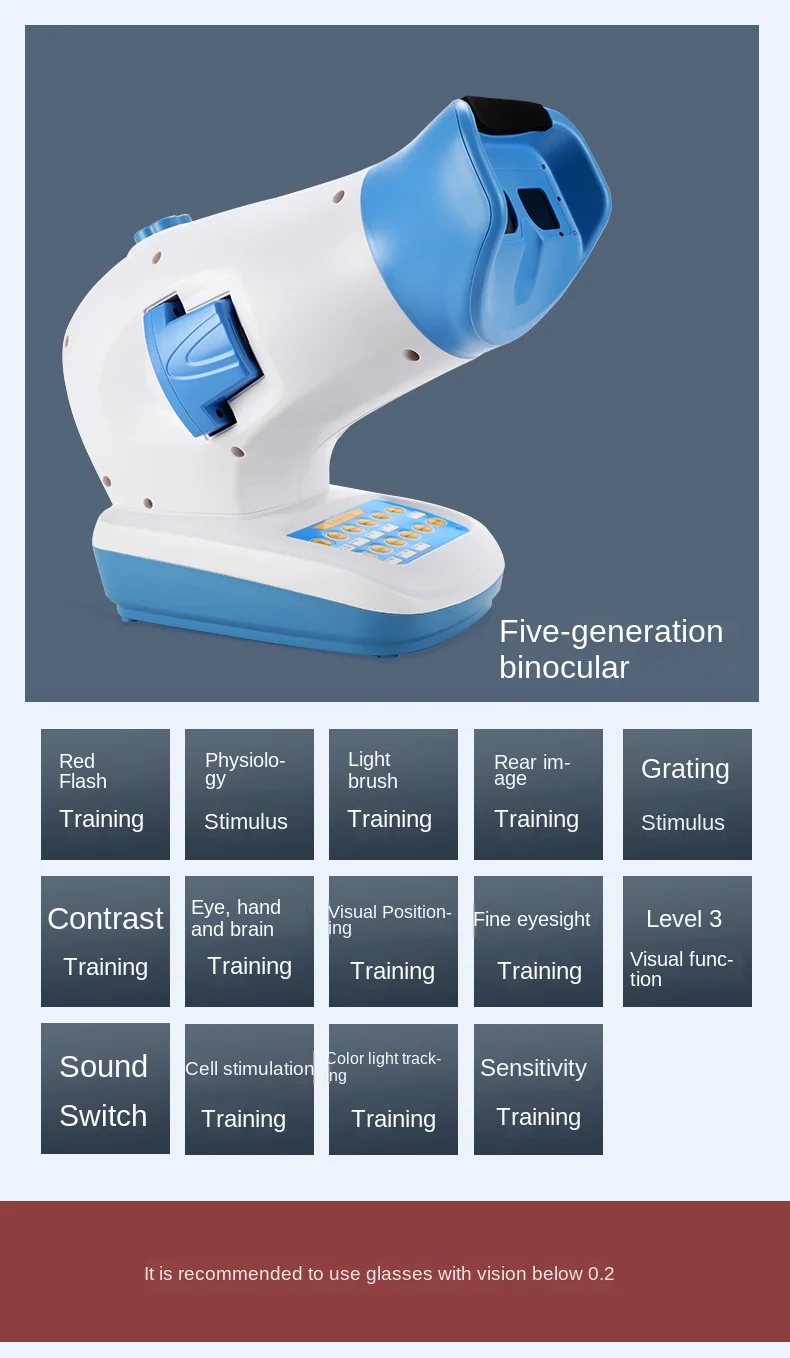 Five-generation binocular

Red Flash Training

Physiology Stimulus

Light brush Training

Rear image Training

Grating Stimulus

Contrast Training

Eye, hand and brain Training

Visual Positioning Training

Fine eyesight Training

Level 3 Visual function

Sound Switch

Cell stimulation Training

Color light tracking Training

Sensitivity Training

It is recommended to use glasses with vision below 0.2